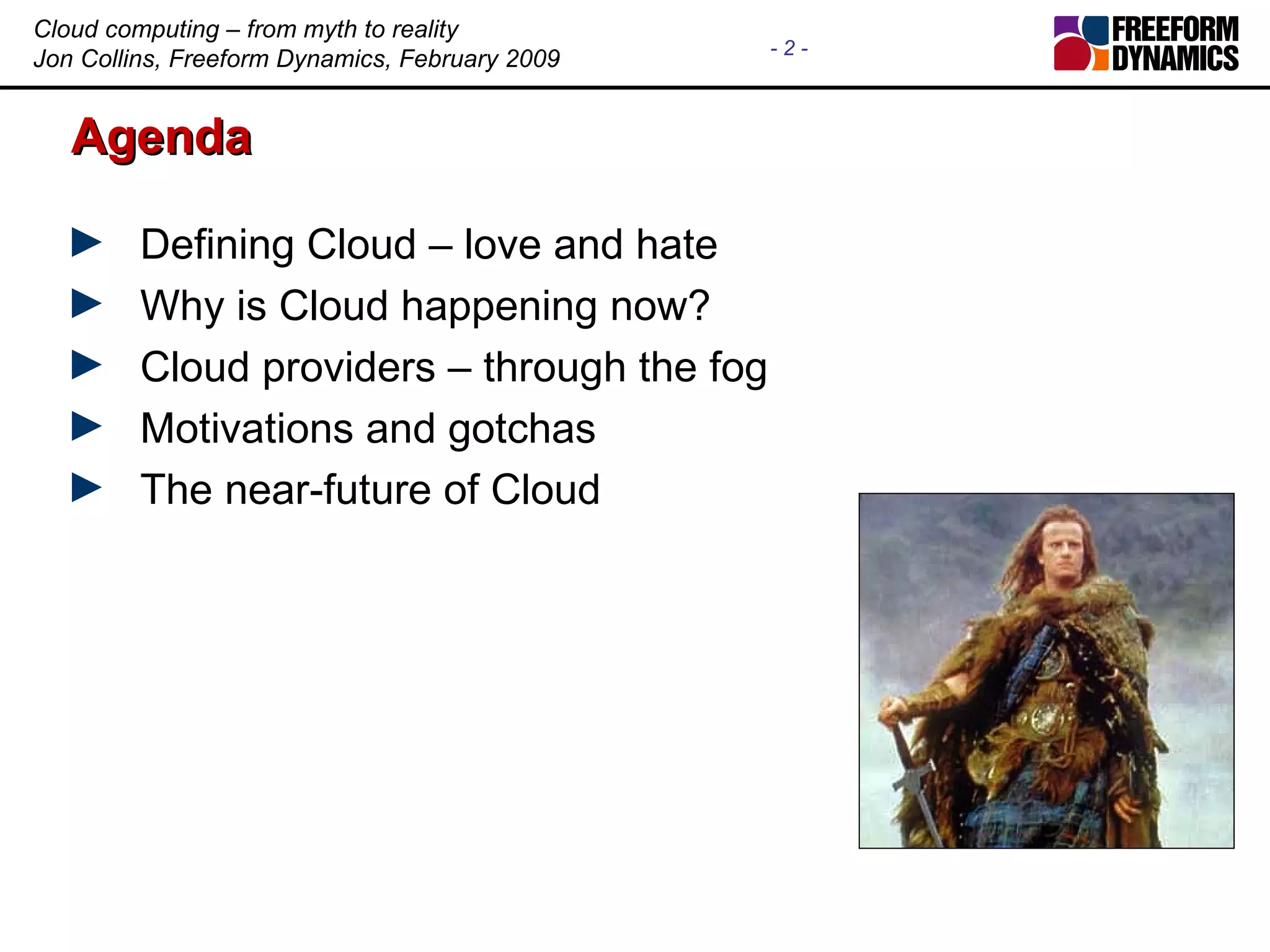 Cloud computing – from myth to reality
Jon Collins, Freeform Dynamics, February 2009

- 2 -

FREEFORM DYNAMICS

Agenda

► Defining Cloud – love and hate
► Why is Cloud happening now?
► Cloud providers – through the fog
► Motivations and gotchas
► The near-future of Cloud